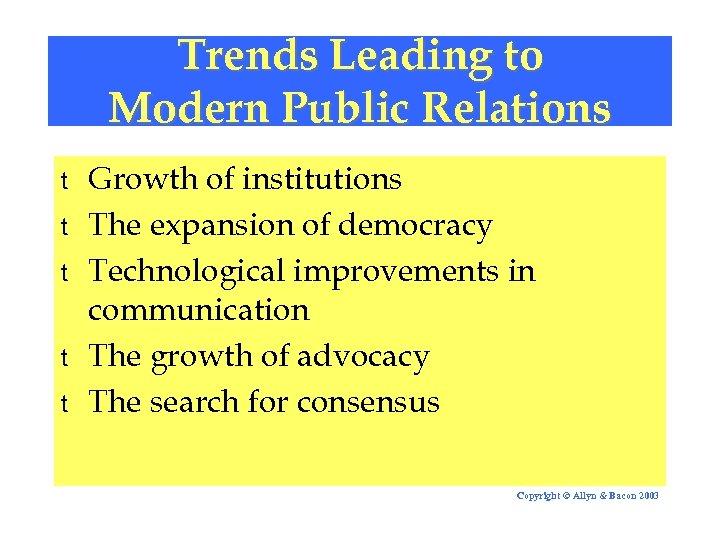 Trends Leading to Modern Public Relations

t Growth of institutions
t The expansion of democracy
t Technological improvements in communication
t The growth of advocacy
t The search for consensus

Copyright © Allyn & Bacon 2003